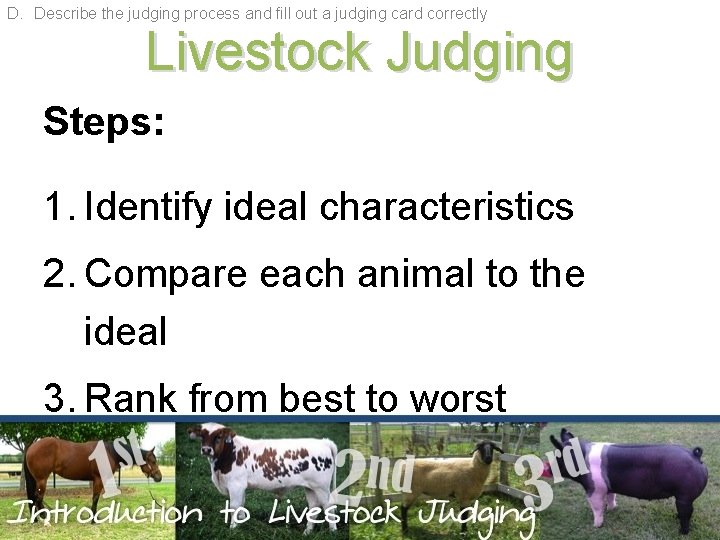 D. Describe the judging process and fill out a judging card correctly

Livestock Judging

Steps:

1. Identify ideal characteristics
2. Compare each animal to the ideal
3. Rank from best to worst

1st 2nd 3rd

Introduction to Livestock Judging